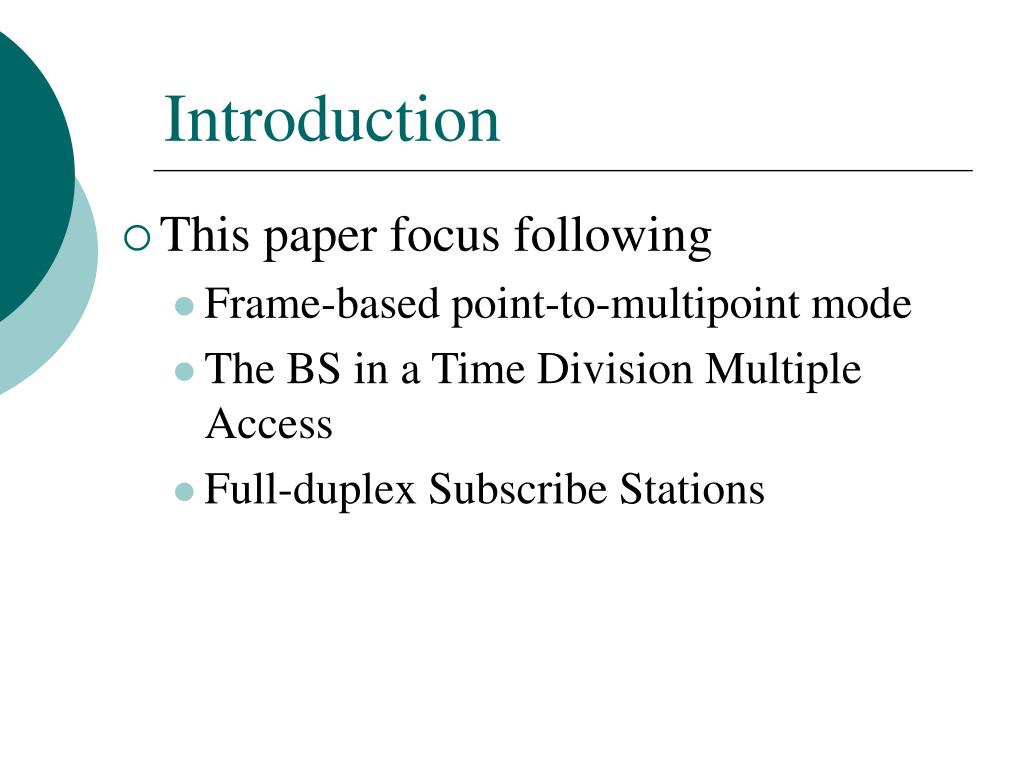 Introduction

This paper focus following

Frame-based point-to-multipoint mode

The BS in a Time Division Multiple Access

Full-duplex Subscribe Stations